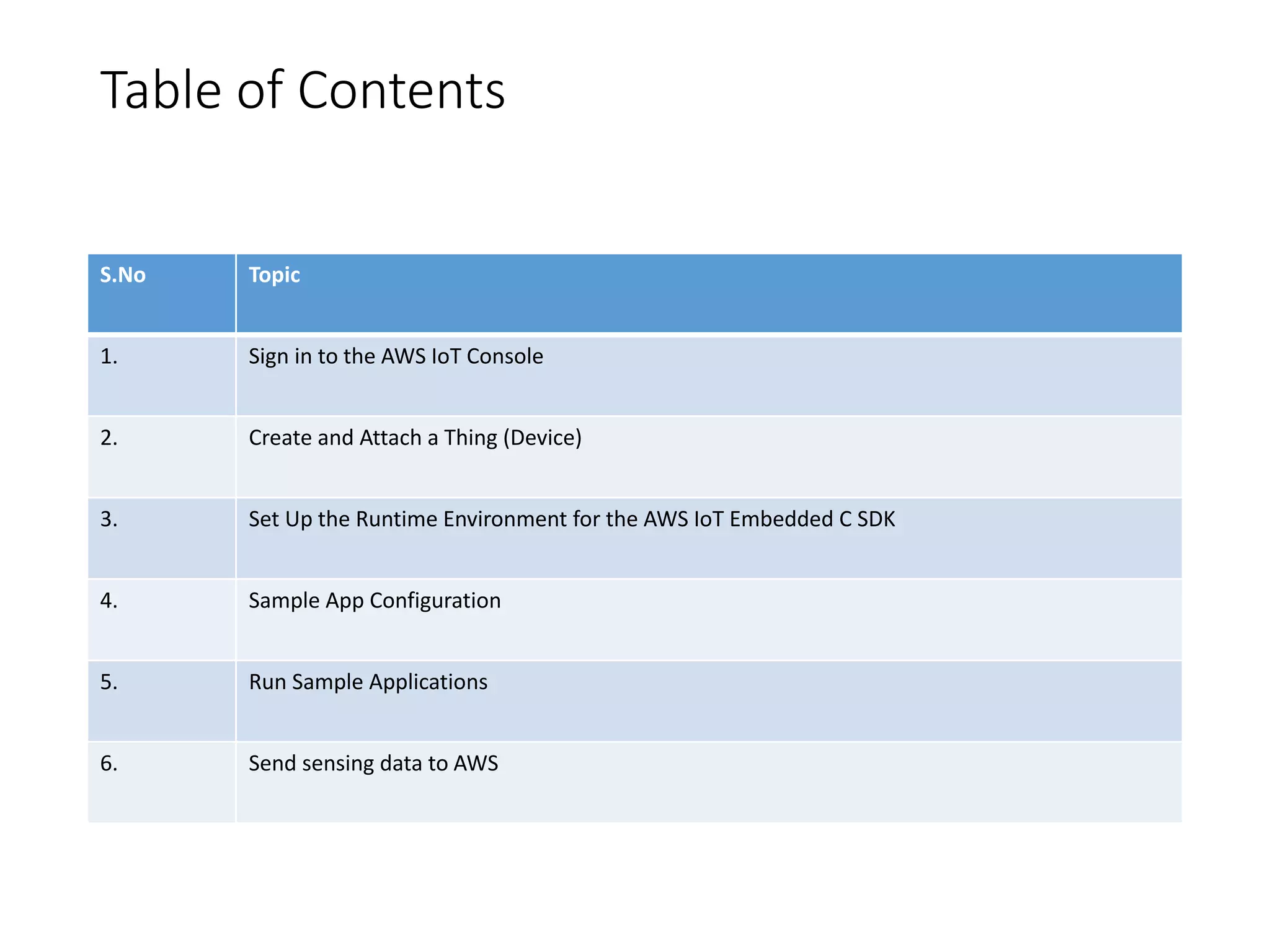 Table of Contents

| S.No | Topic |
|---|---|
| 1. | Sign in to the AWS IoT Console |
| 2. | Create and Attach a Thing (Device) |
| 3. | Set Up the Runtime Environment for the AWS IoT Embedded C SDK |
| 4. | Sample App Configuration |
| 5. | Run Sample Applications |
| 6. | Send sensing data to AWS |